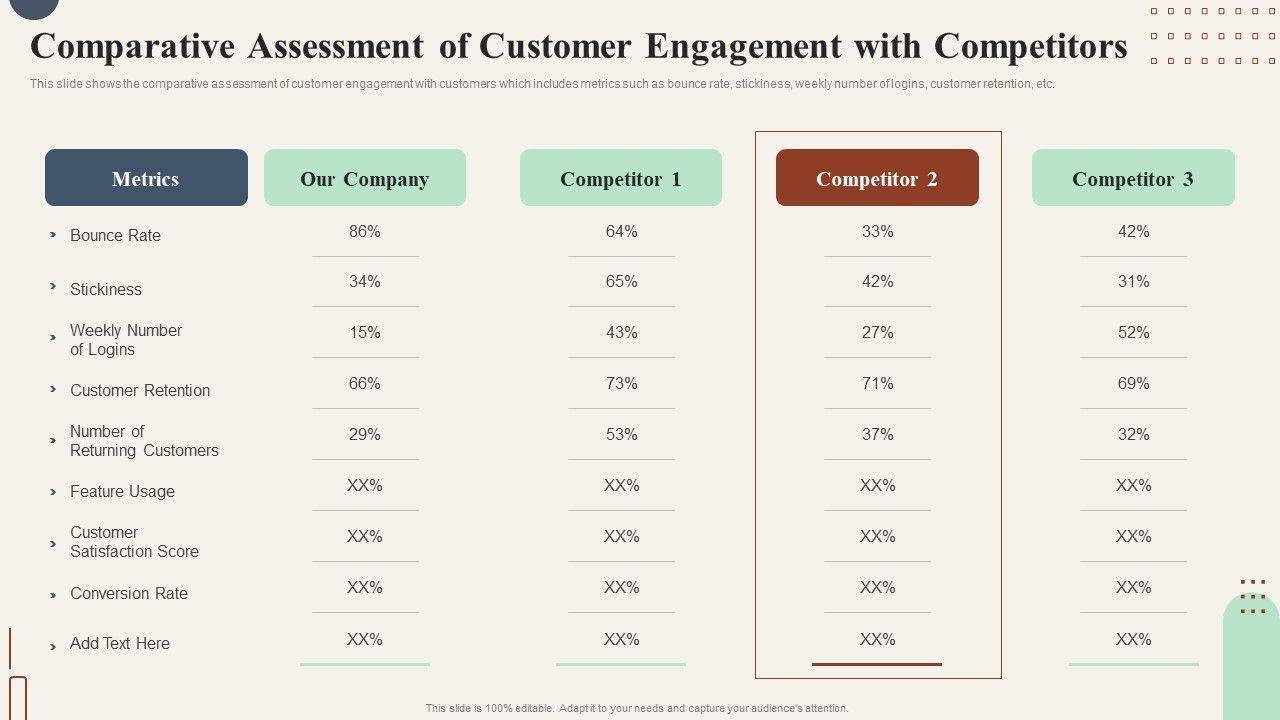 Comparative Assessment of Customer Engagement with Competitors

This slide shows the comparative assessment of customer engagement with customers which includes metrics such as bounce rate, stickiness, weekly number of logins, customer retention, etc.

| Metrics | Our Company | Competitor 1 | Competitor 2 | Competitor 3 |
|---|---|---|---|---|
| Bounce Rate | 86% | 64% | 33% | 42% |
| Stickiness | 34% | 65% | 42% | 31% |
| Weekly Number of Logins | 15% | 43% | 27% | 52% |
| Customer Retention | 66% | 73% | 71% | 69% |
| Number of Returning Customers | 29% | 53% | 37% | 32% |
| Feature Usage | XX% | XX% | XX% | XX% |
| Customer Satisfaction Score | XX% | XX% | XX% | XX% |
| Conversion Rate | XX% | XX% | XX% | XX% |
| Add Text Here | XX% | XX% | XX% | XX% |

This slide is 100% editable. Adapt it to your needs and capture your audience's attention.